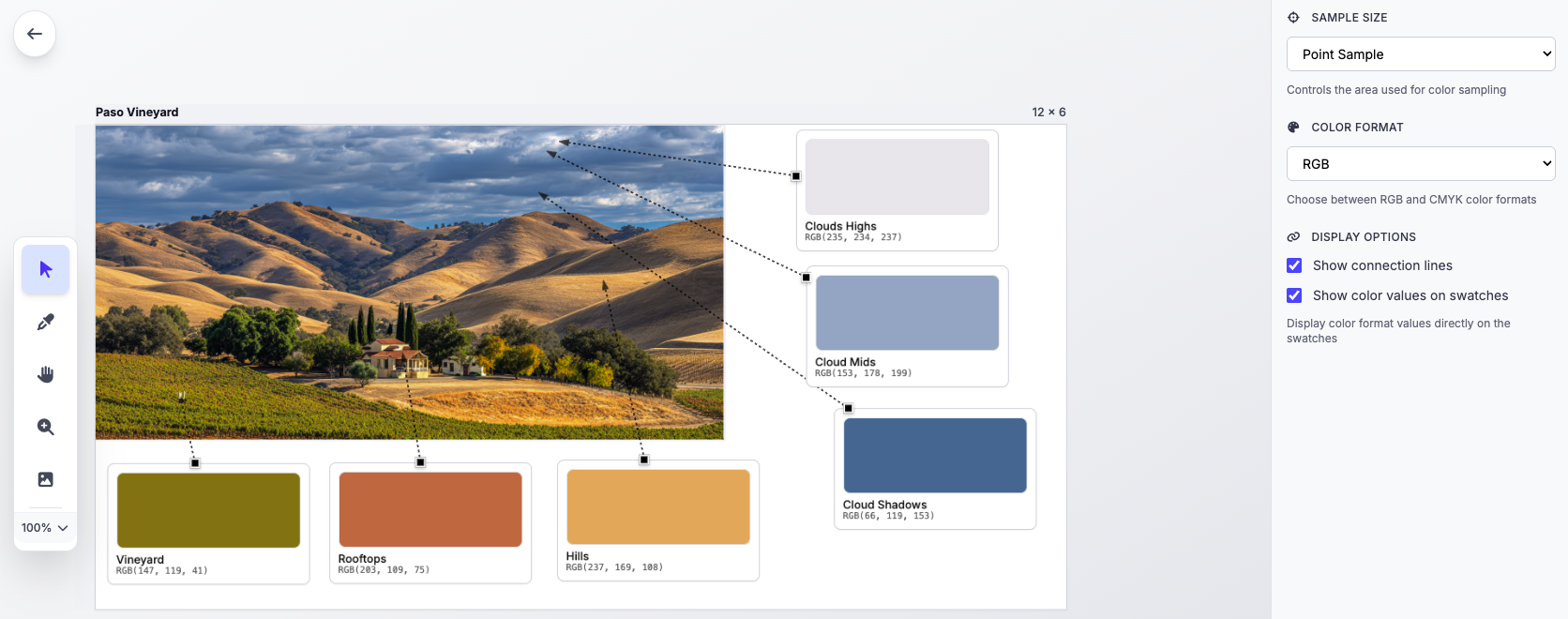 Paso Vineyard

12 × 6

Clouds Highs
RGB(235, 234, 237)

Cloud Mids
RGB(153, 178, 199)

Cloud Shadows
RGB(66, 119, 153)

Vineyard
RGB(147, 119, 41)

Rooftops
RGB(203, 109, 75)

Hills
RGB(237, 169, 108)

100%

SAMPLE SIZE

Point Sample

Controls the area used for color sampling

COLOR FORMAT

RGB

Choose between RGB and CMYK color formats

DISPLAY OPTIONS

Show connection lines

Show color values on swatches

Display color format values directly on the swatches